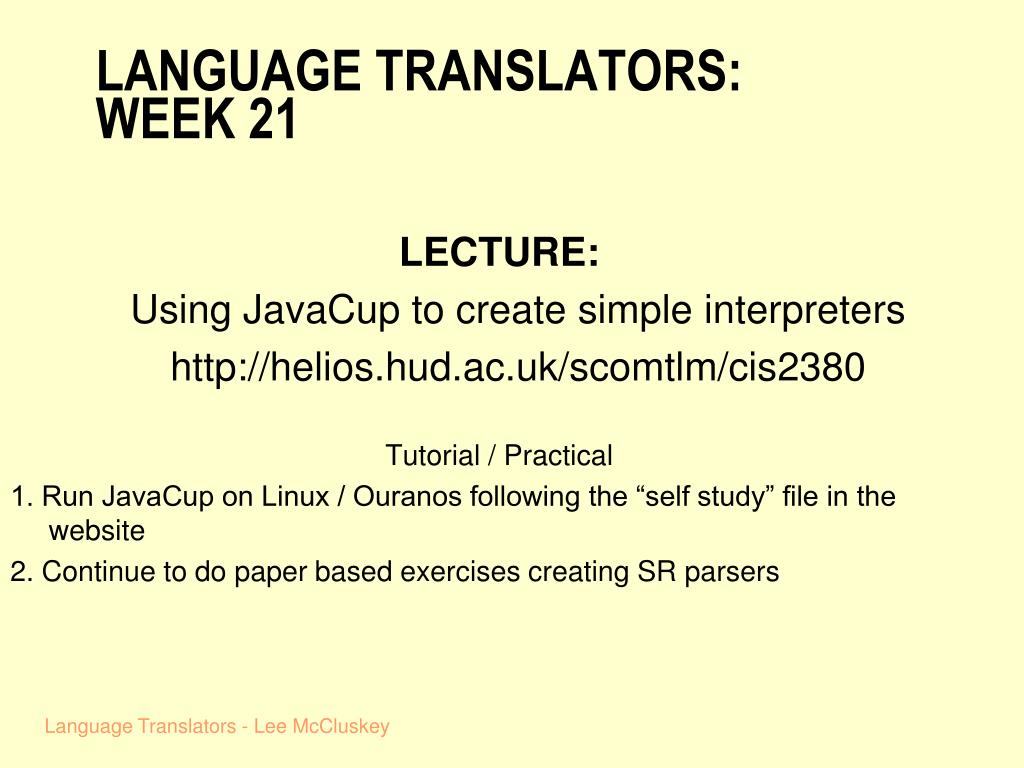 LANGUAGE TRANSLATORS:
WEEK 21

LECTURE:

Using JavaCup to create simple interpreters

http://helios.hud.ac.uk/scomtlm/cis2380

Tutorial / Practical

1. Run JavaCup on Linux / Ouranos following the “self study” file in the website

2. Continue to do paper based exercises creating SR parsers

Language Translators - Lee McCluskey